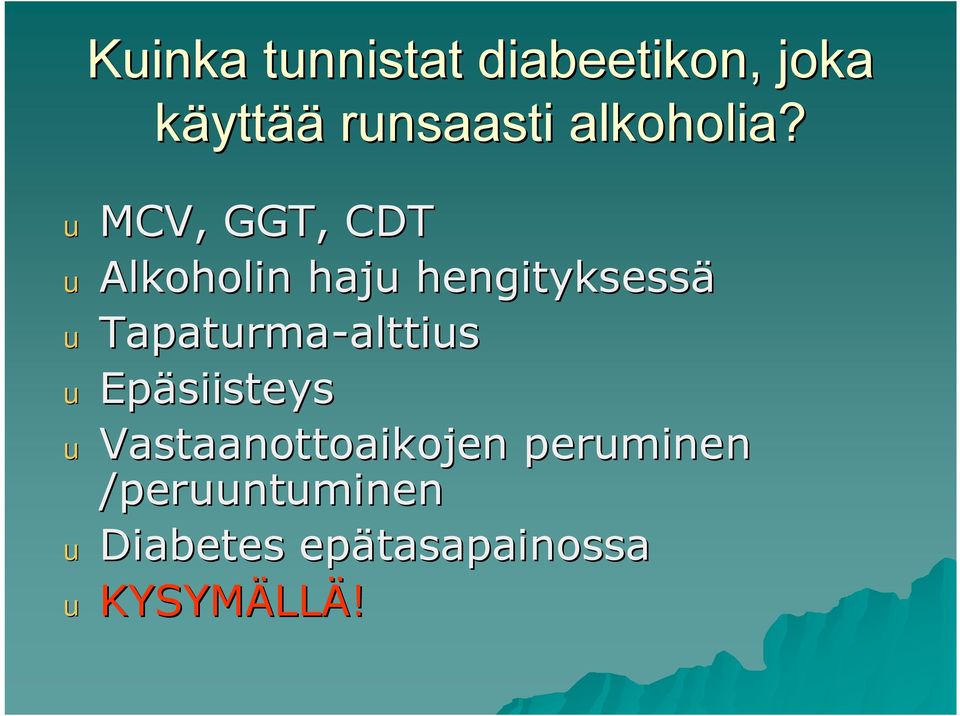 Kuinka tunnistat diabeetikon, joka käyttää runsaasti alkoholia?

u MCV, GGT, CDT
u Alkoholin haju hengityksessä
u Tapaturma-alttius
u Epäsiisteys
u Vastaanottoaikojen peruminen /peruuntuminen
u Diabetes epätasapainossa
u KYSYMÄLLÄ!